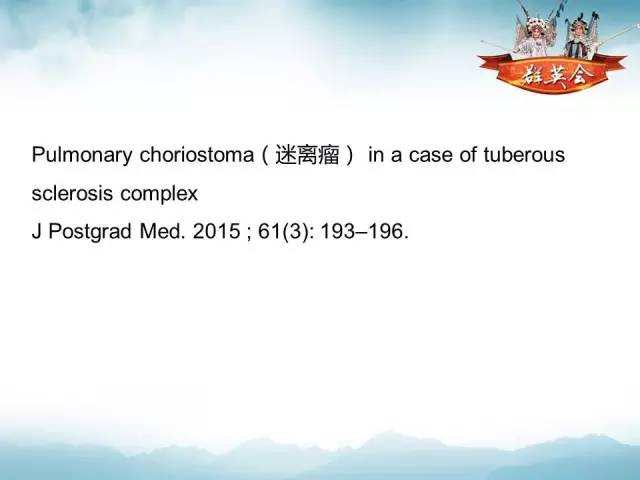 群英会

Pulmonary choriostoma（迷离瘤） in a case of tuberous sclerosis complex
J Postgrad Med. 2015 ; 61(3): 193–196.